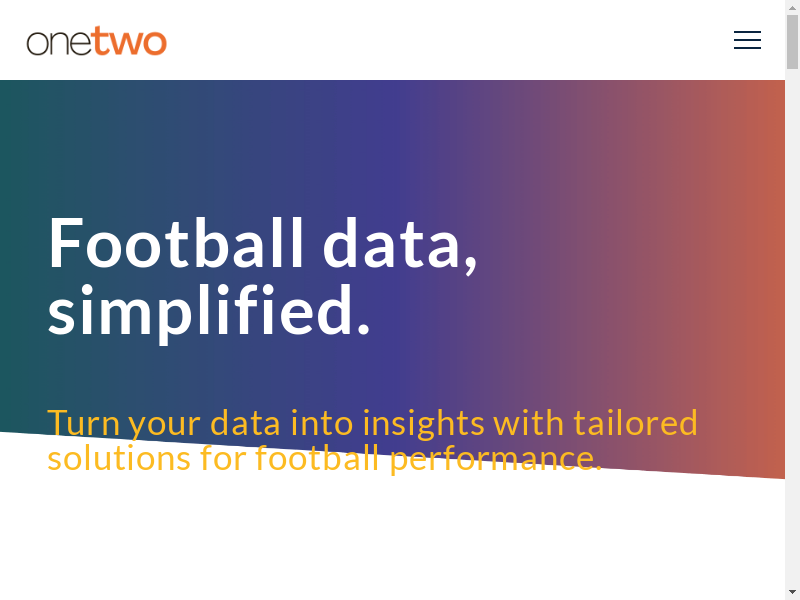 onetwo

Football data, simplified.

Turn your data into insights with tailored solutions for football performance.